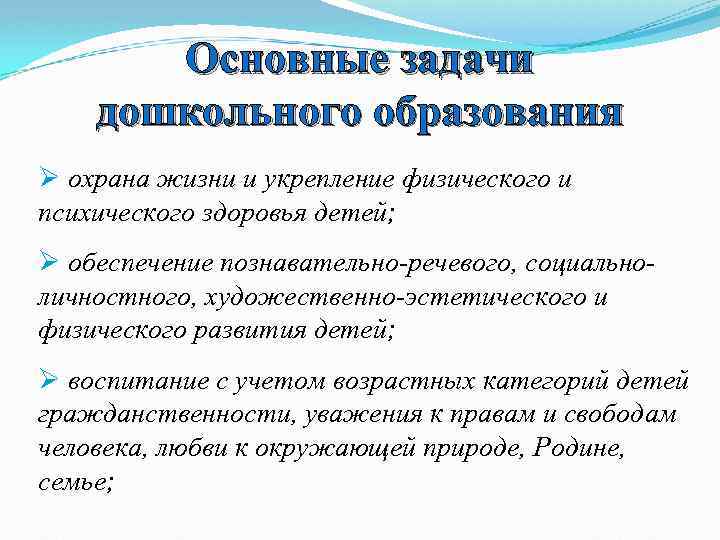 Основные задачи дошкольного образования

➢ охрана жизни и укрепление физического и психического здоровья детей;

➢ обеспечение познавательно-речевого, социально-личностного, художественно-эстетического и физического развития детей;

➢ воспитание с учетом возрастных категорий детей гражданственности, уважения к правам и свободам человека, любви к окружающей природе, Родине, семье;